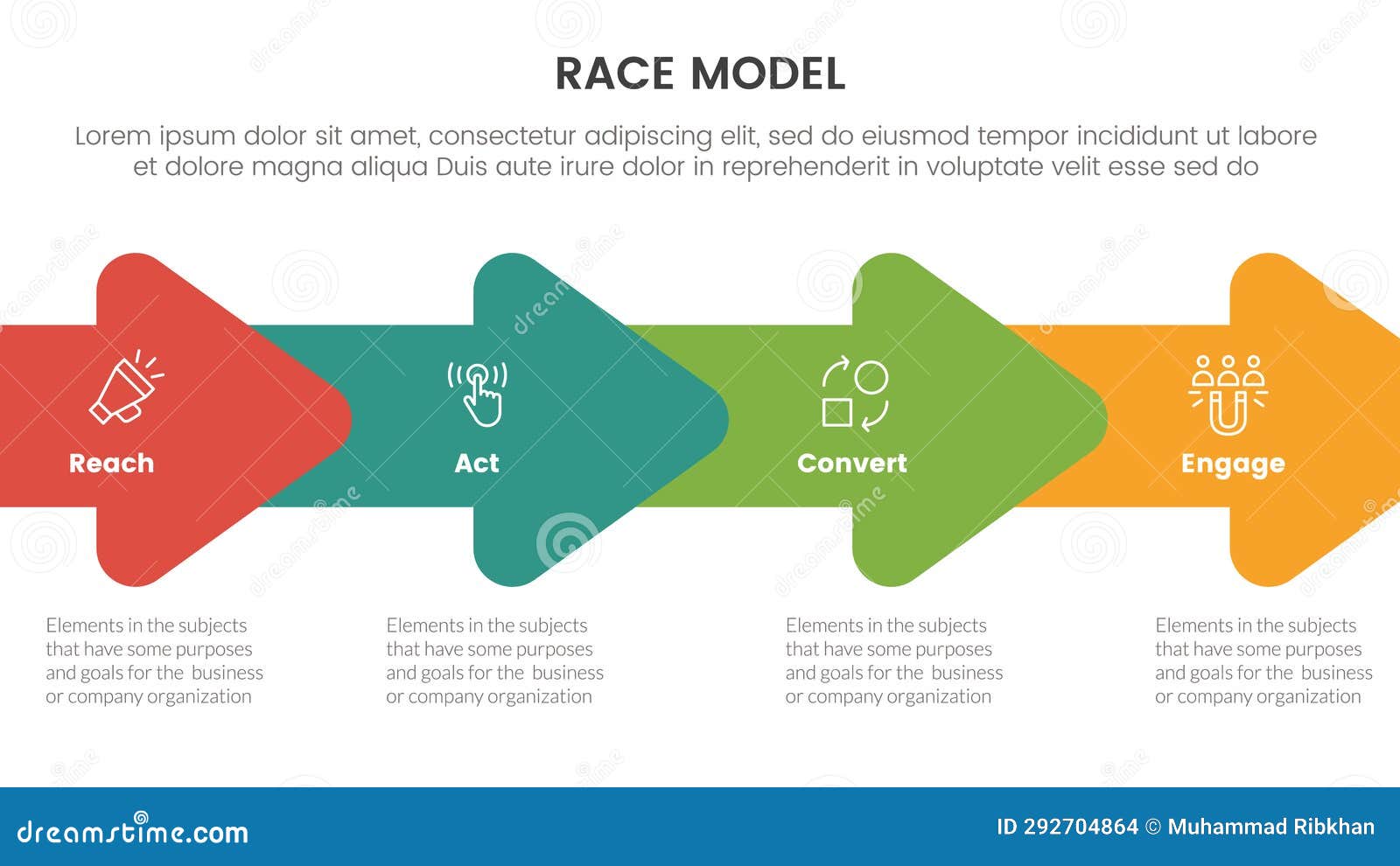 RACE MODEL

Lorem ipsum dolor sit amet, consectetur adipiscing elit, sed do eiusmod tempor incididunt ut labore et dolore magna aliqua Duis aute irure dolor in reprehenderit in voluptate velit esse sed do

Reach

Act

Convert

Engage

Elements in the subjects that have some purposes and goals for the business or company organization

Elements in the subjects that have some purposes and goals for the business or company organization

Elements in the subjects that have some purposes and goals for the business or company organization

Elements in the subjects that have some purposes and goals for the business or company organization

dreamstime.com

ID 292704864 © Muhammad Ribkhan